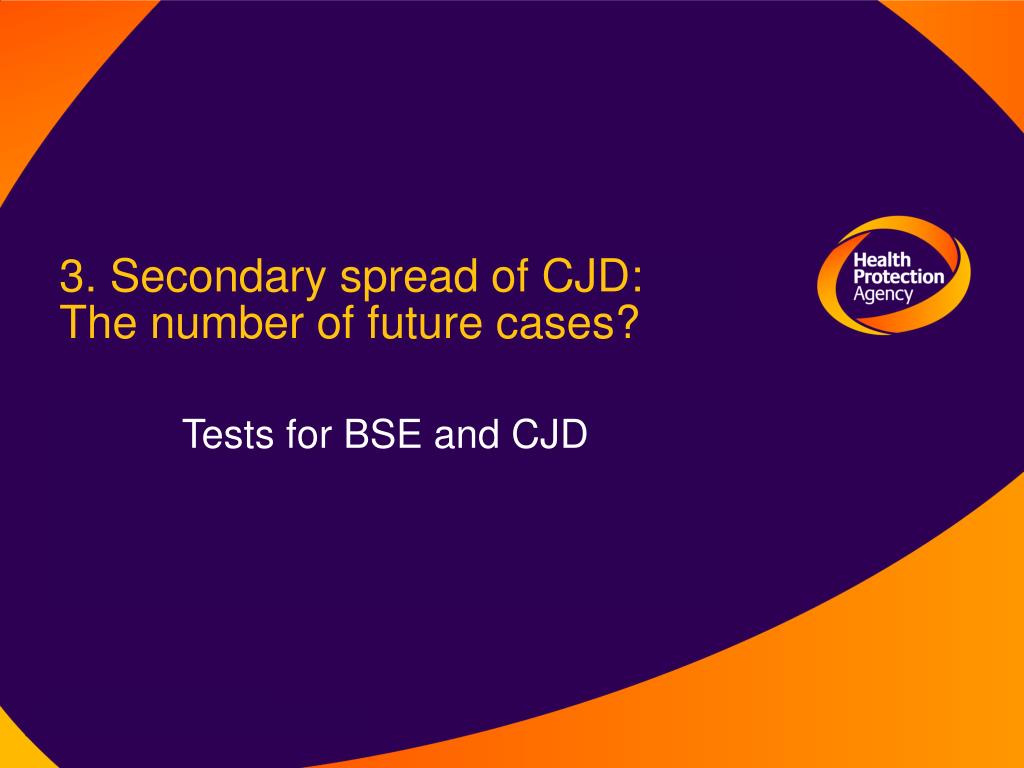 3. Secondary spread of CJD:
The number of future cases?

Health Protection Agency

Tests for BSE and CJD